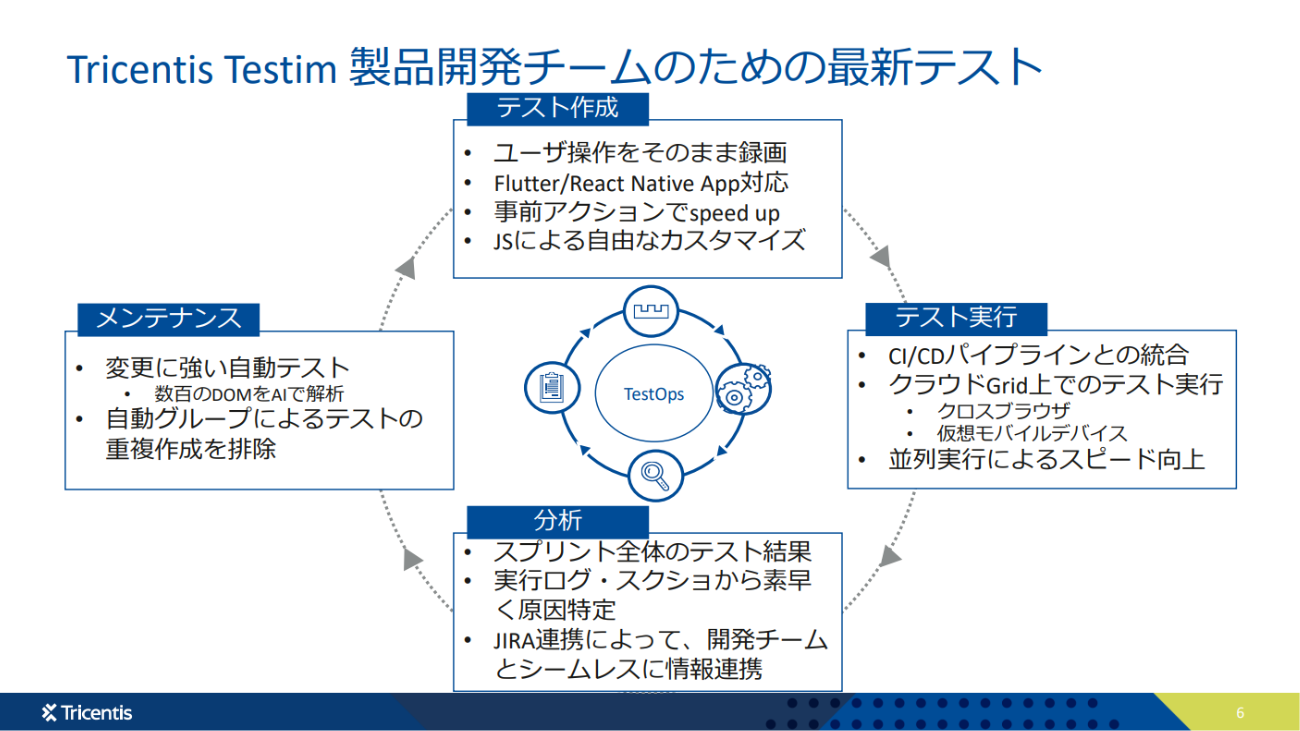 Tricentis Testim 製品開発チームのための最新テスト

テスト作成

• ユーザ操作をそのまま録画
• Flutter/React Native App対応
• 事前アクションでspeed up
• JSによる自由なカスタマイズ

メンテナンス

• 変更に強い自動テスト
  • 数百のDOMをAIで解析
• 自動グループによるテストの重複作成を排除

TestOps

テスト実行

• CI/CDパイプラインとの統合
• クラウドGrid上でのテスト実行
  • クロスブラウザ
  • 仮想モバイルデバイス
• 並列実行によるスピード向上

分析

• スプリント全体のテスト結果
• 実行ログ・スクショから素早く原因特定
• JIRA連携によって、開発チームとシームレスに情報連携

Tricentis

6